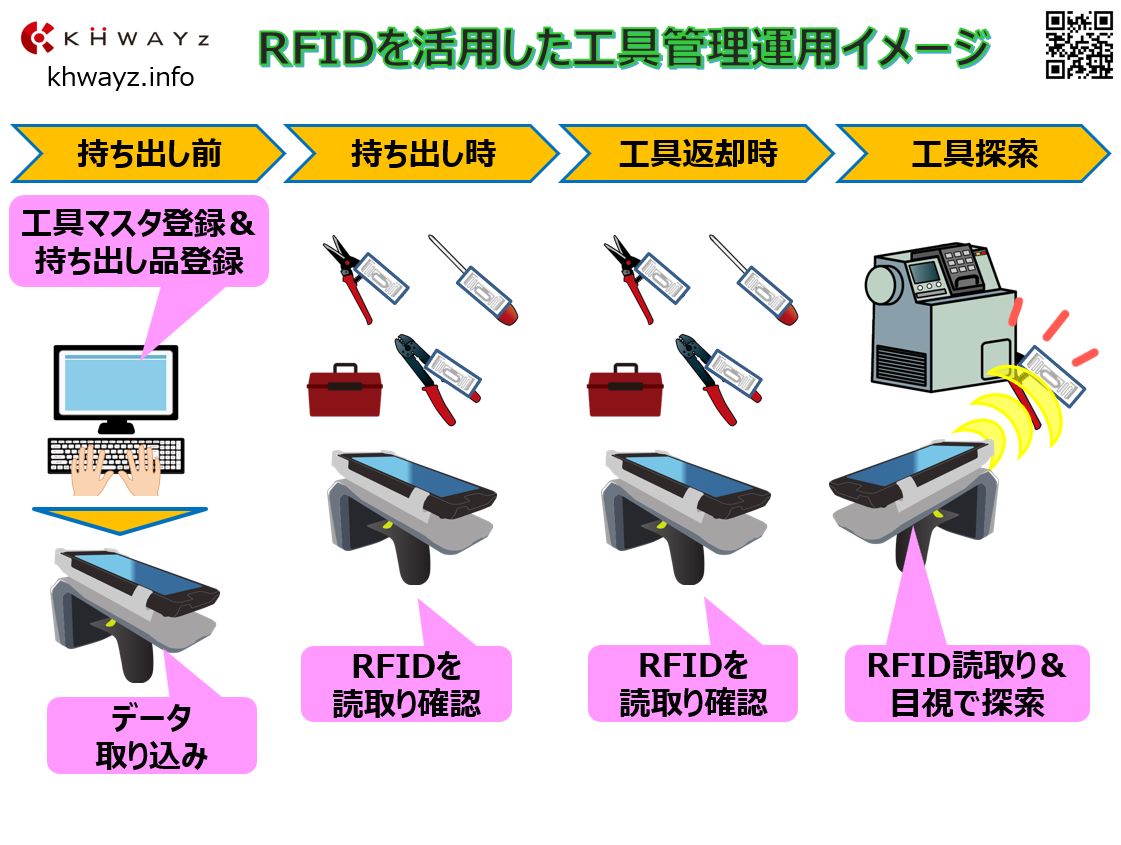 KHWAYZ
khwayz.info

RFIDを活用した工具管理運用イメージ

持ち出し前

持ち出し時

工具返却時

工具探索

工具マスタ登録＆持ち出し品登録

データ取り込み

RFIDを読取り確認

RFIDを読取り確認

RFID読取り＆目視で探索